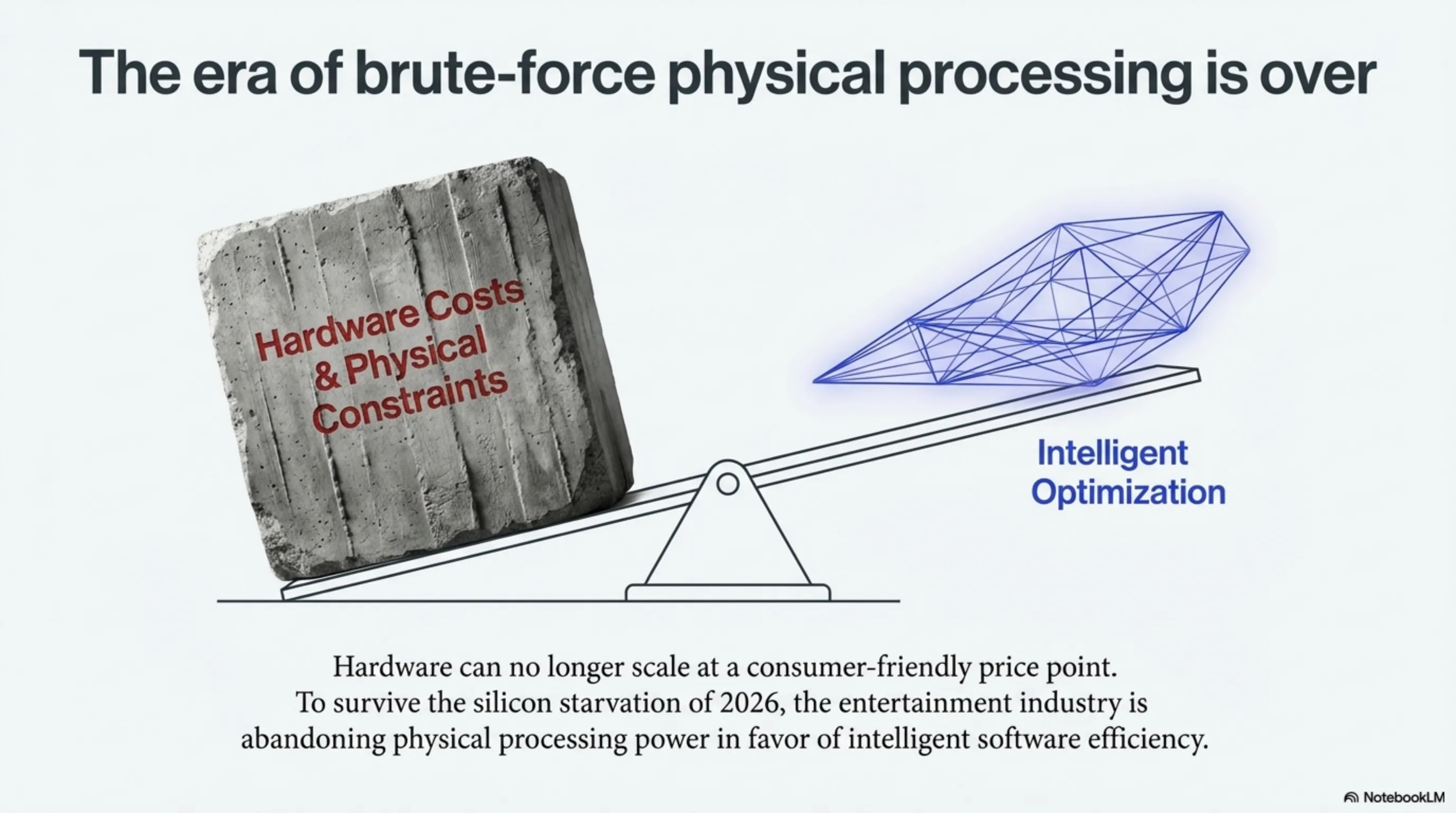 The era of brute-force physical processing is over

Hardware Costs & Physical Constraints

Intelligent Optimization

Hardware can no longer scale at a consumer-friendly price point. To survive the silicon starvation of 2026, the entertainment industry is abandoning physical processing power in favor of intelligent software efficiency.

NotebookLM